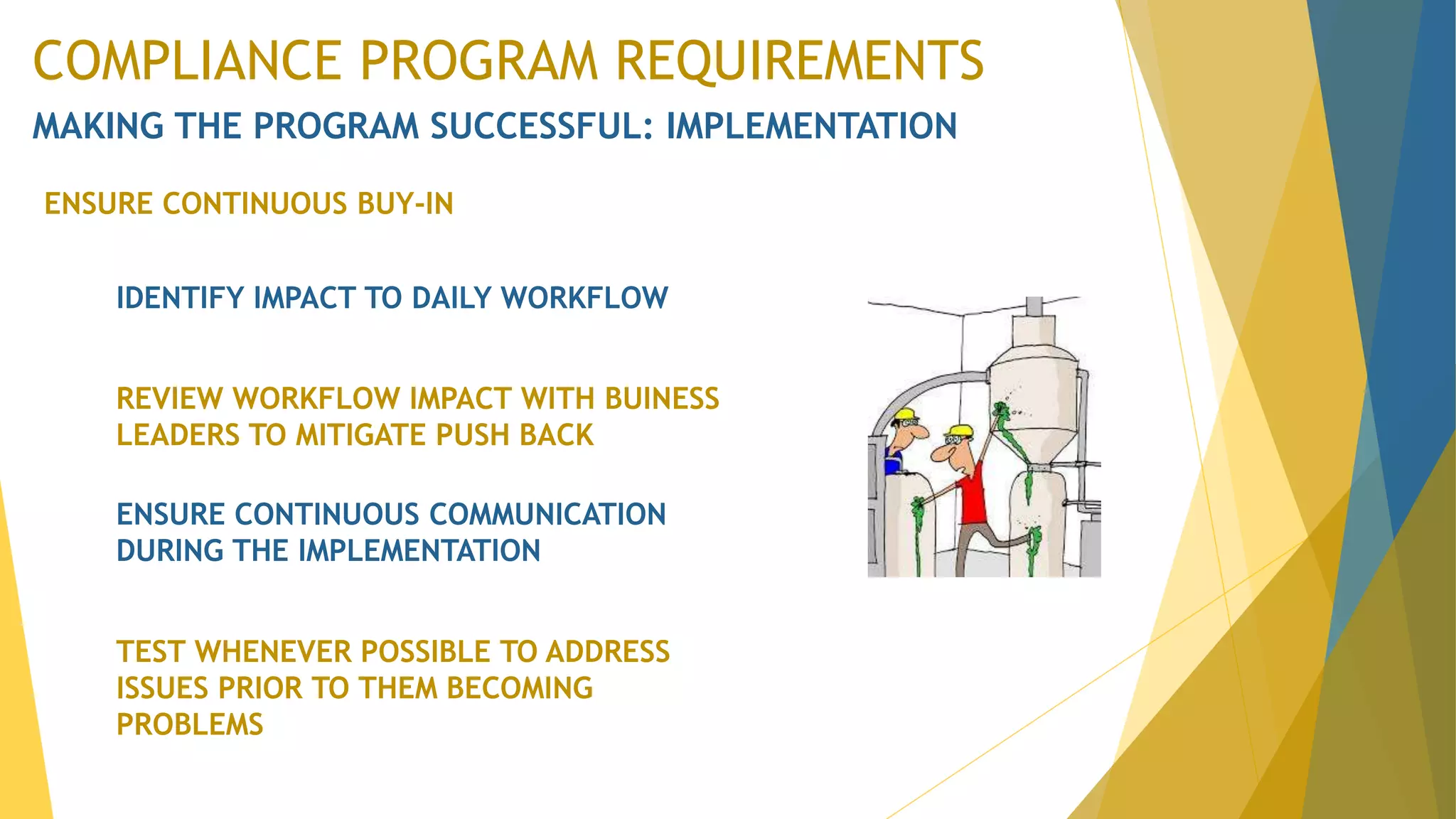 COMPLIANCE PROGRAM REQUIREMENTS

MAKING THE PROGRAM SUCCESSFUL: IMPLEMENTATION

ENSURE CONTINUOUS BUY-IN

IDENTIFY IMPACT TO DAILY WORKFLOW

REVIEW WORKFLOW IMPACT WITH BUINESS LEADERS TO MITIGATE PUSH BACK

ENSURE CONTINUOUS COMMUNICATION DURING THE IMPLEMENTATION

TEST WHENEVER POSSIBLE TO ADDRESS ISSUES PRIOR TO THEM BECOMING PROBLEMS